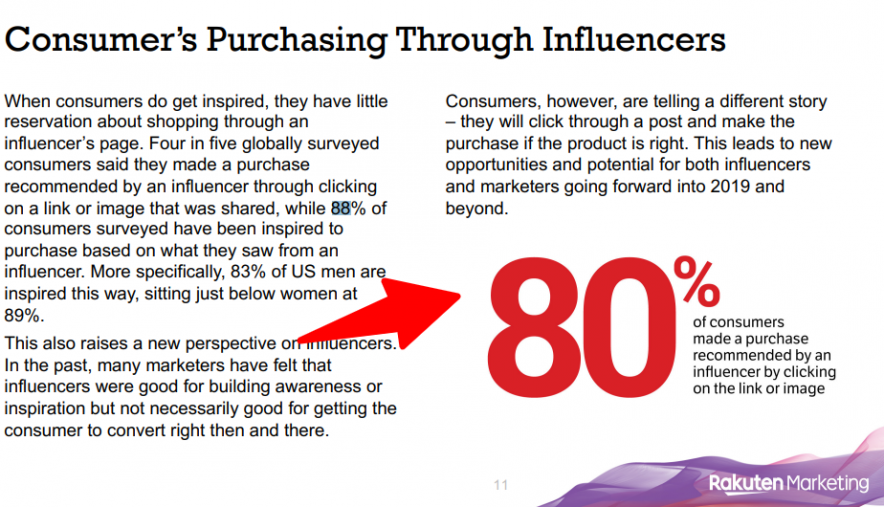 Consumer's Purchasing Through Influencers

When consumers do get inspired, they have little reservation about shopping through an influencer's page. Four in five globally surveyed consumers said they made a purchase recommended by an influencer through clicking on a link or image that was shared, while 88% of consumers surveyed have been inspired to purchase based on what they saw from an influencer. More specifically, 83% of US men are inspired this way, sitting just below women at 89%.

This also raises a new perspective on influencers. In the past, many marketers have felt that influencers were good for building awareness or inspiration but not necessarily good for getting the consumer to convert right then and there.

Consumers, however, are telling a different story – they will click through a post and make the purchase if the product is right. This leads to new opportunities and potential for both influencers and marketers going forward into 2019 and beyond.

80%

of consumers made a purchase recommended by an influencer by clicking on the link or image

11

Rakuten Marketing